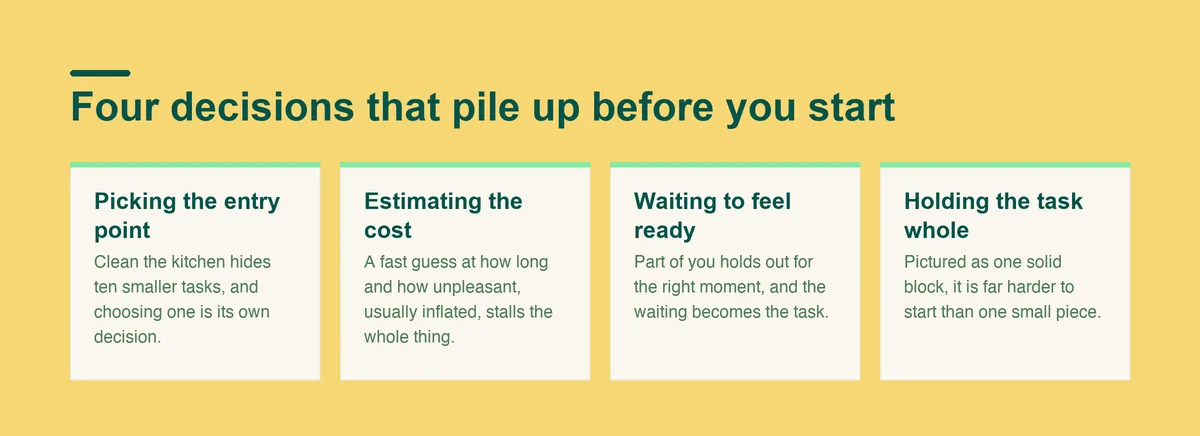 Four decisions that pile up before you start

Picking the entry point

Clean the kitchen hides ten smaller tasks, and choosing one is its own decision.

Estimating the cost

A fast guess at how long and how unpleasant, usually inflated, stalls the whole thing.

Waiting to feel ready

Part of you holds out for the right moment, and the waiting becomes the task.

Holding the task whole

Pictured as one solid block, it is far harder to start than one small piece.